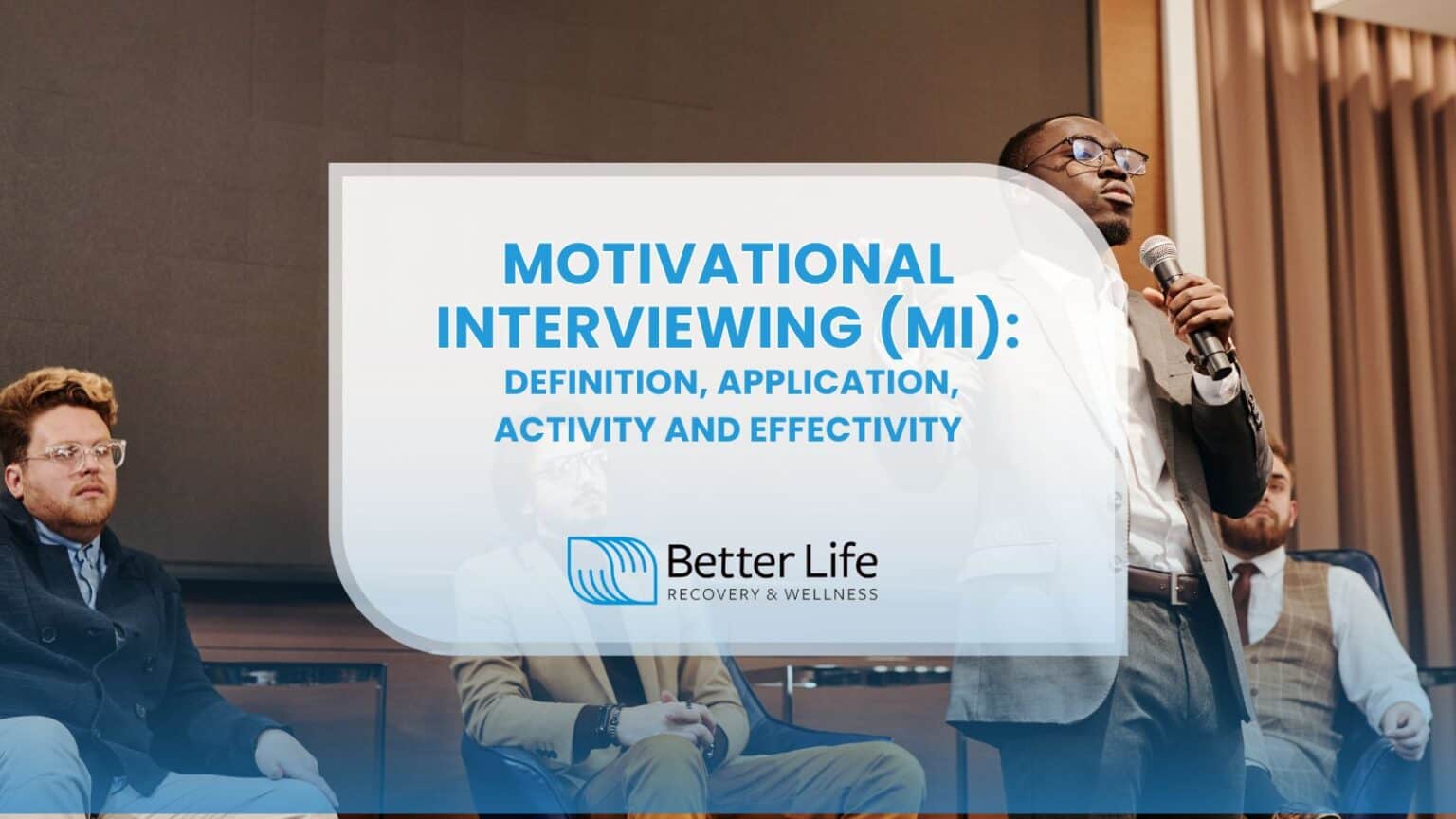 MOTIVATIONAL INTERVIEWING (MI): DEFINITION, APPLICATION, ACTIVITY AND EFFECTIVITY

Better Life
RECOVERY & WELLNESS